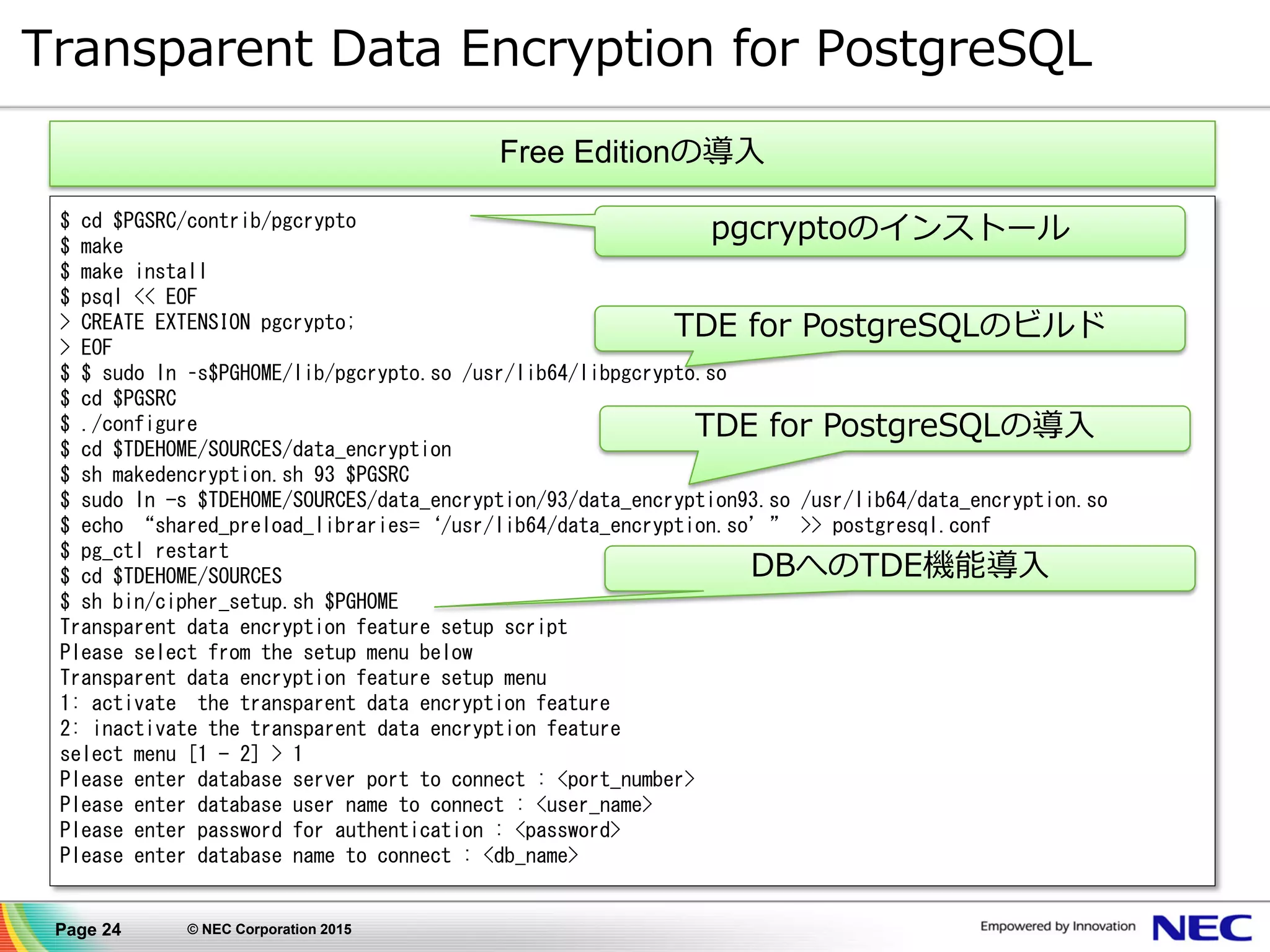 Transparent Data Encryption for PostgreSQL

Free Editionの導入

$ cd $PGSRC/contrib/pgcrypto
$ make
$ make install
$ psql << EOF
> CREATE EXTENSION pgcrypto;
> EOF
$ $ sudo ln -s$PGHOME/lib/pgcrypto.so /usr/lib64/libpgcrypto.so
$ cd $PGSRC
$ ./configure
$ cd $TDEHOME/SOURCES/data_encryption
$ sh makedencryption.sh 93 $PGSRC
$ sudo ln -s $TDEHOME/SOURCES/data_encryption/93/data_encryption93.so /usr/lib64/data_encryption.so
$ echo "shared_preload_libraries= '/usr/lib64/data_encryption.so' " >> postgresql.conf
$ pg_ctl restart
$ cd $TDEHOME/SOURCES
$ sh bin/cipher_setup.sh $PGHOME
Transparent data encryption feature setup script
Please select from the setup menu below
Transparent data encryption feature setup menu
1: activate the transparent data encryption feature
2: inactivate the transparent data encryption feature
select menu [1 - 2] > 1
Please enter database server port to connect : <port_number>
Please enter database user name to connect : <user_name>
Please enter password for authentication : <password>
Please enter database name to connect : <db_name>

pgcryptoのインストール

TDE for PostgreSQLのビルド

TDE for PostgreSQLの導入

DBへのTDE機能導入

Page 24
© NEC Corporation 2015
Empowered by Innovation
NEC